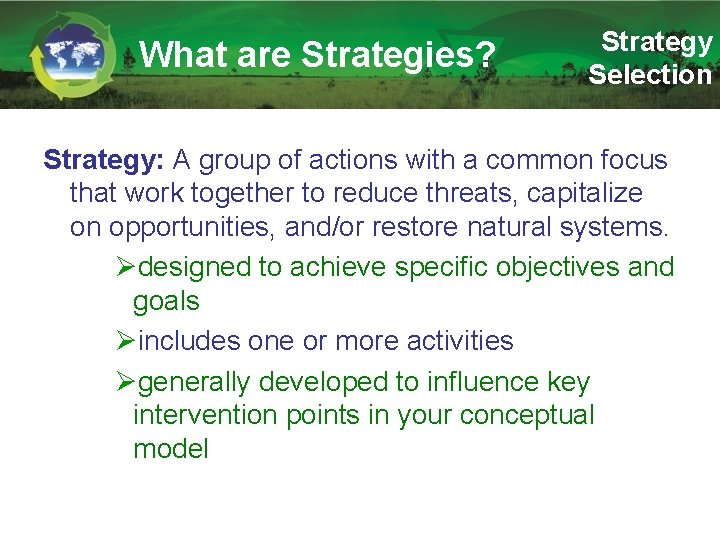 What are Strategies?

Strategy Selection

Strategy: A group of actions with a common focus that work together to reduce threats, capitalize on opportunities, and/or restore natural systems.

➢designed to achieve specific objectives and goals

➢includes one or more activities

➢generally developed to influence key intervention points in your conceptual model